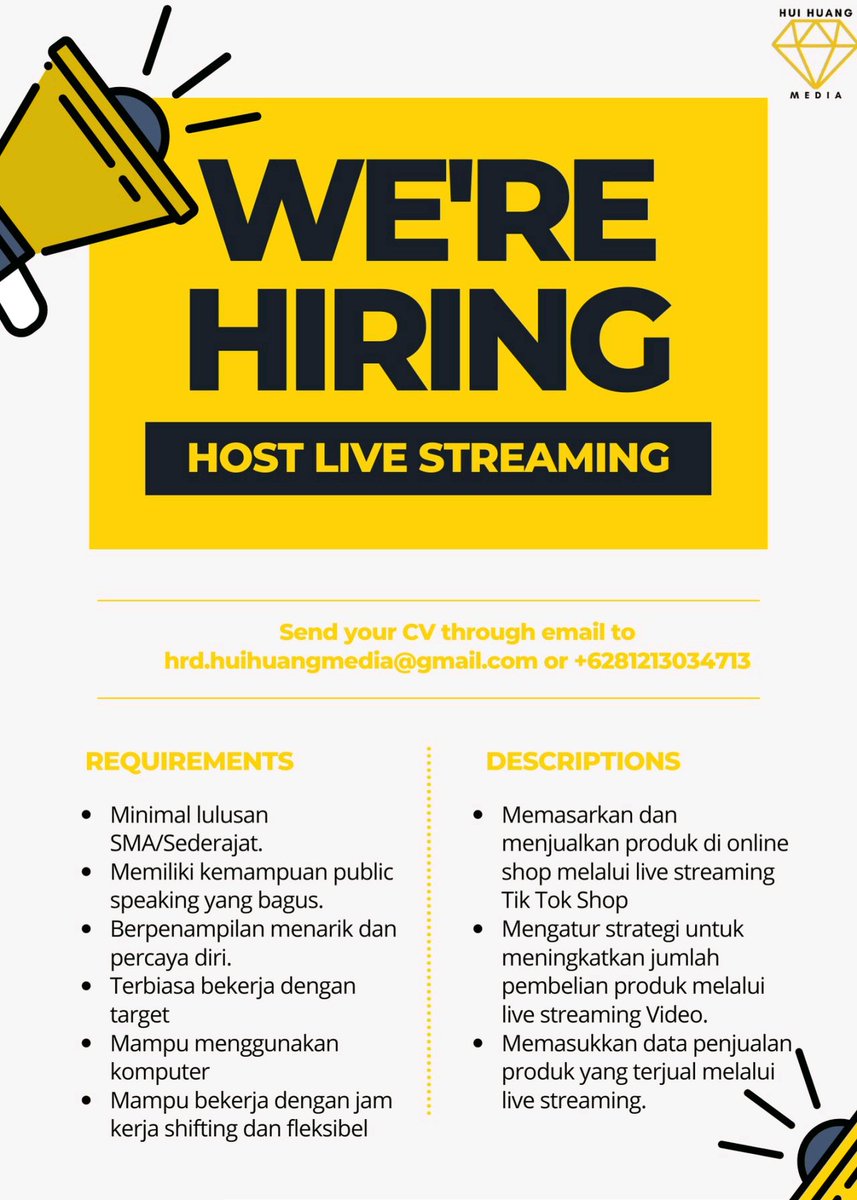 HUI HUANG
MEDIA

WE'RE HIRING

HOST LIVE STREAMING

Send your CV through email to hrd.huihuangmedia@gmail.com or +6281213034713

REQUIREMENTS

- Minimal lulusan SMA/Sederajat.
- Memiliki kemampuan public speaking yang bagus.
- Berpenampilan menarik dan percaya diri.
- Terbiasa bekerja dengan target
- Mampu menggunakan komputer
- Mampu bekerja dengan jam kerja shifting dan fleksibel

DESCRIPTIONS

- Memasarkan dan menjualkan produk di online shop melalui live streaming Tik Tok Shop
- Mengatur strategi untuk meningkatkan jumlah pembelian produk melalui live streaming Video.
- Memasukkan data penjualan produk yang terjual melalui live streaming.